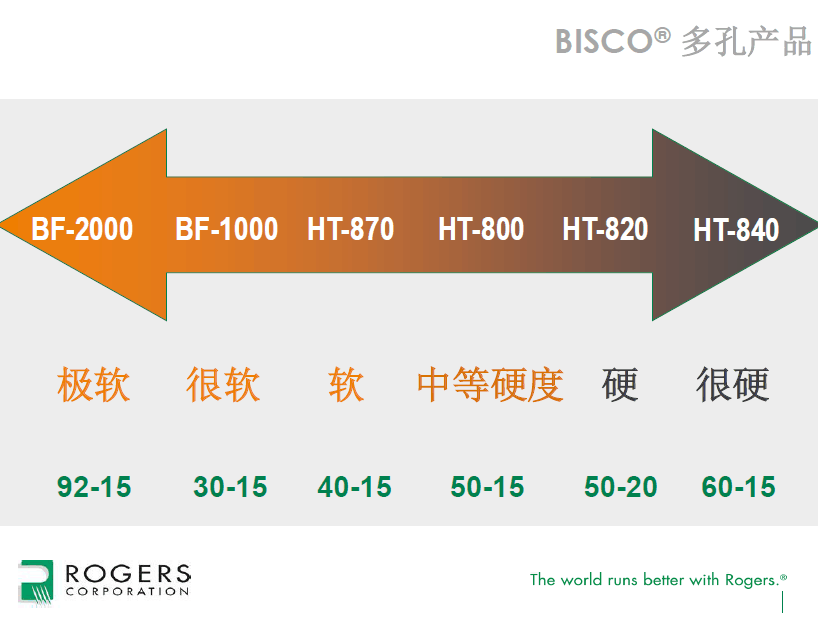 BISCO® 多孔产品

BF-2000 BF-1000 HT-870 HT-800 HT-820 HT-840

极软 很软 软 中等硬度 硬 很硬

92-15 30-15 40-15 50-15 50-20 60-15

ROGERS CORPORATION

The world runs better with Rogers.®